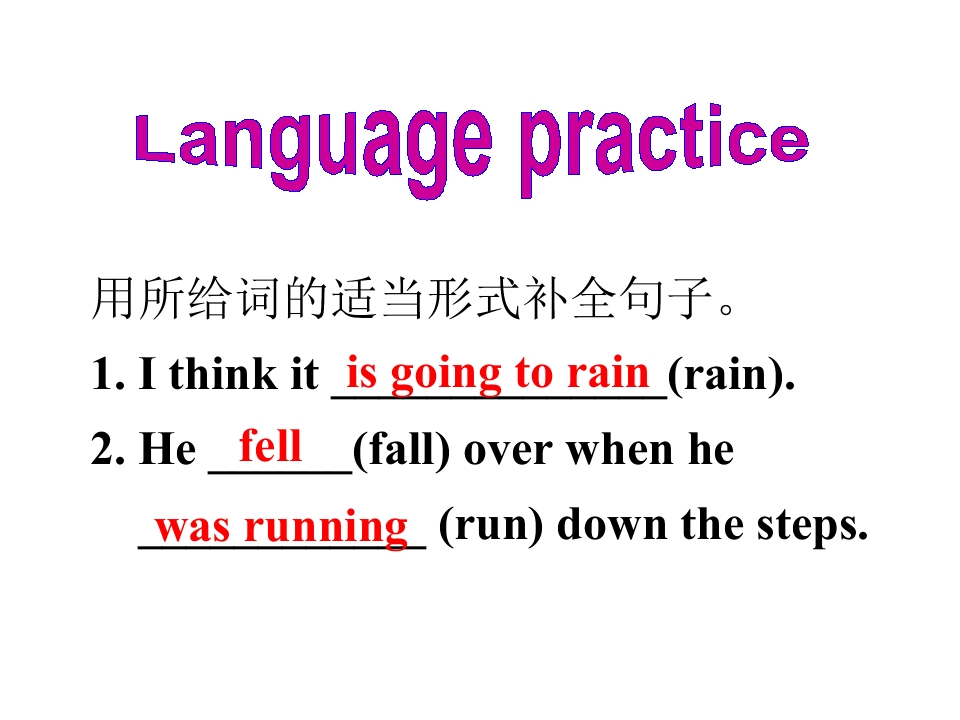 Language practice

用所给词的适当形式补全句子。

1. I think it is going to rain (rain).

2. He fell (fall) over when he was running (run) down the steps.